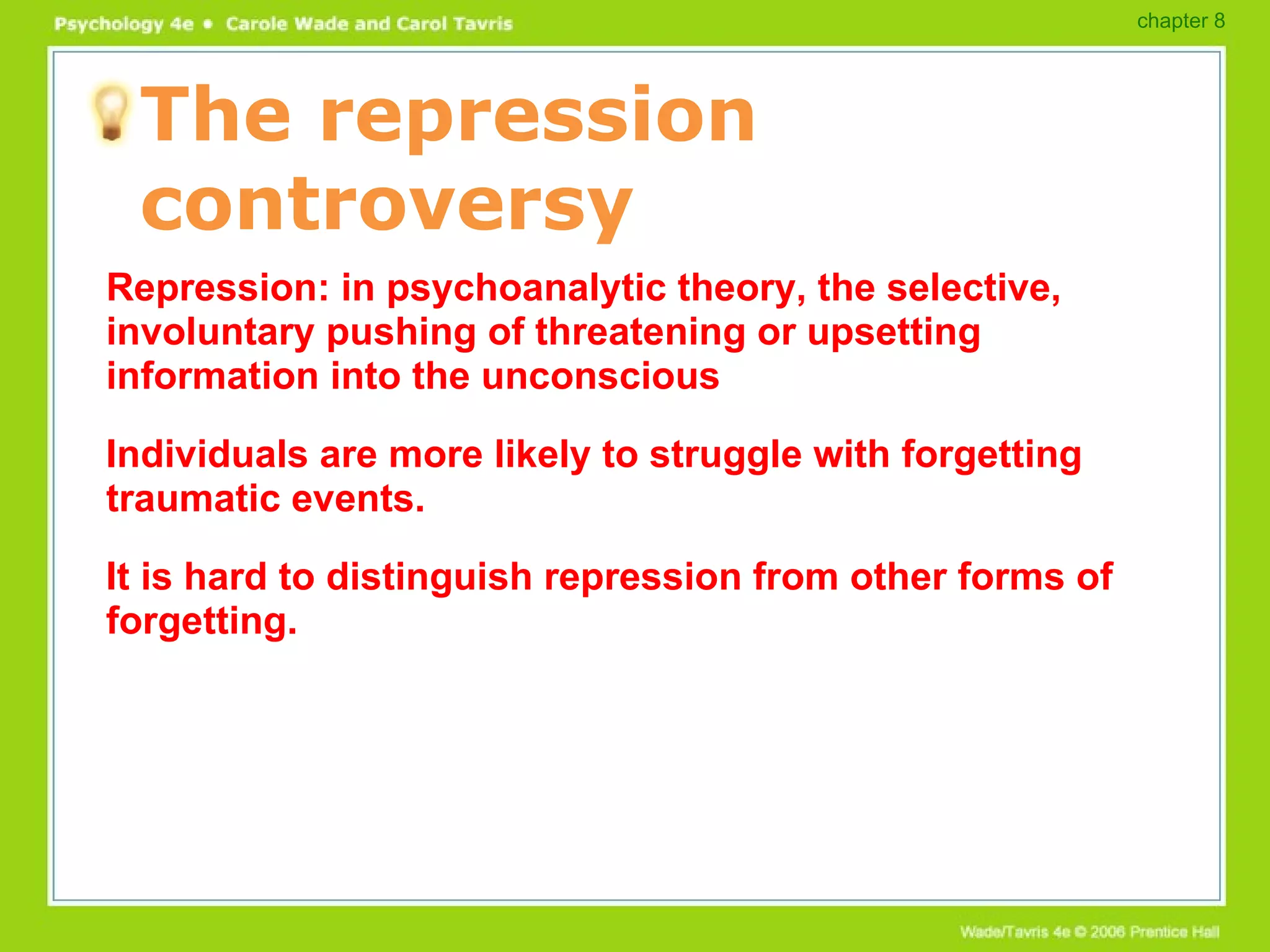 Psychology 4e • Carole Wade and Carol Tavris

chapter 8

The repression controversy

Repression: in psychoanalytic theory, the selective, involuntary pushing of threatening or upsetting information into the unconscious

Individuals are more likely to struggle with forgetting traumatic events.

It is hard to distinguish repression from other forms of forgetting.

Wade/Tavris 4e © 2006 Prentice Hall